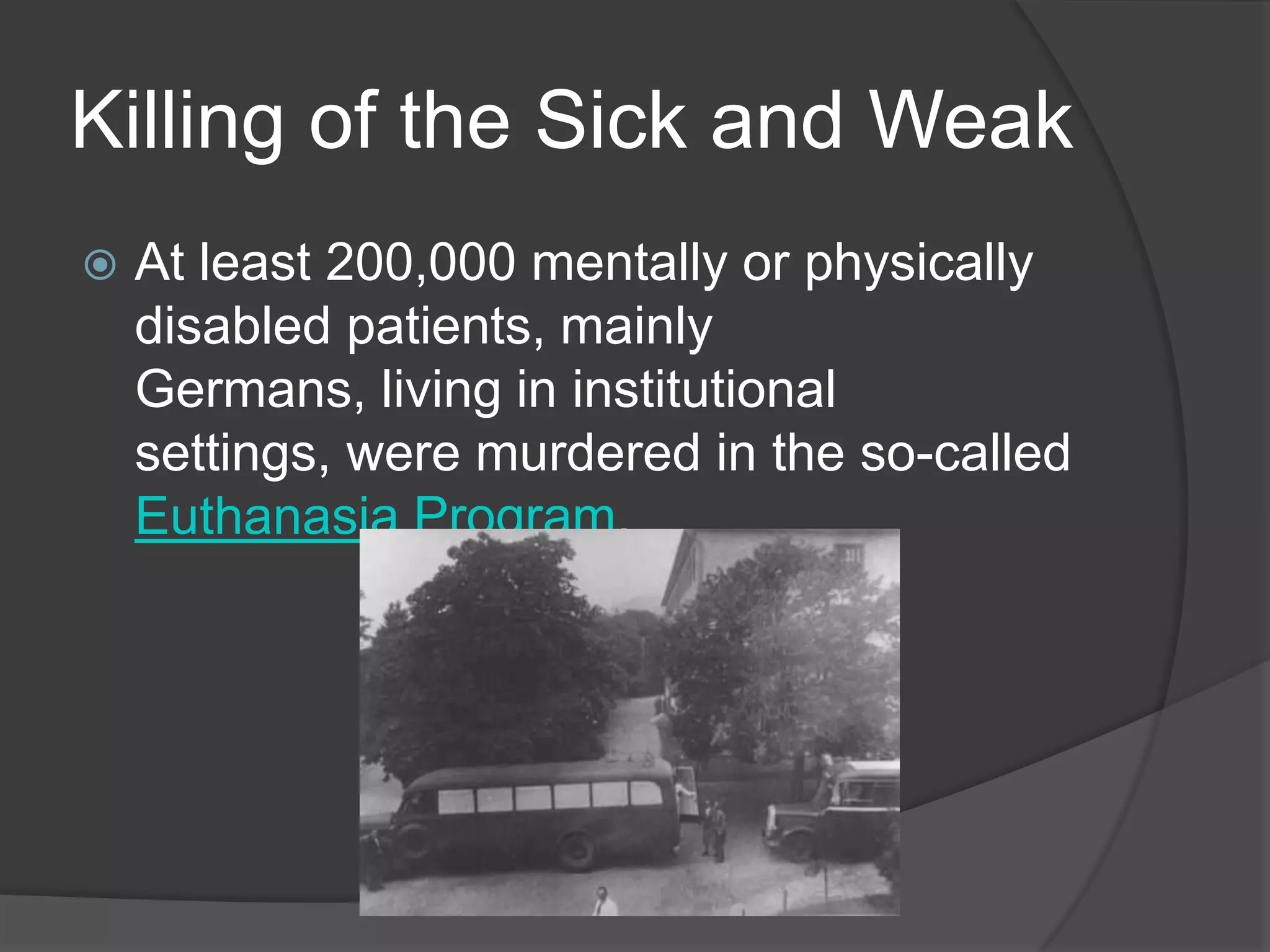 Killing of the Sick and Weak

At least 200,000 mentally or physically disabled patients, mainly Germans, living in institutional settings, were murdered in the so-called Euthanasia Program.